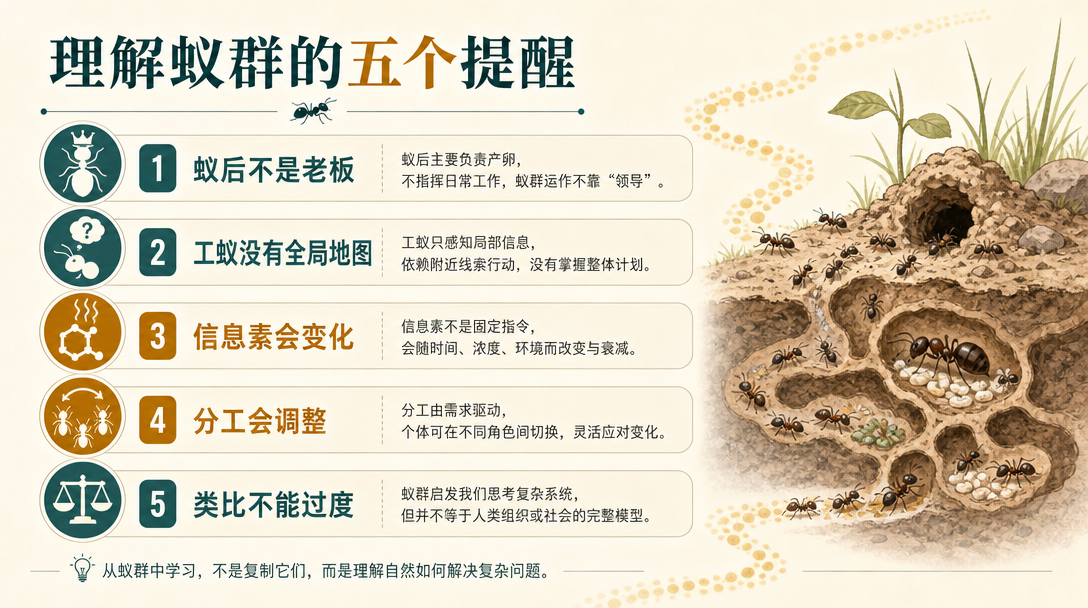 理解蚁群的五个提醒

1 蚁后不是老板
蚁后主要负责产卵，不指挥日常工作，蚁群运作不靠“领导”。

2 工蚁没有全局地图
工蚁只感知局部信息，依赖附近线索行动，没有掌握整体计划。

3 信息素会变化
信息素不是固定指令，会随时间、浓度、环境而改变与衰减。

4 分工会调整
分工由需求驱动，个体可在不同角色间切换，灵活应对变化。

5 类比不能过度
蚁群启发我们思考复杂系统，但并不等于人类组织或社会的完整模型。

从蚁群中学习，不是复制它们，而是理解自然如何解决复杂问题。